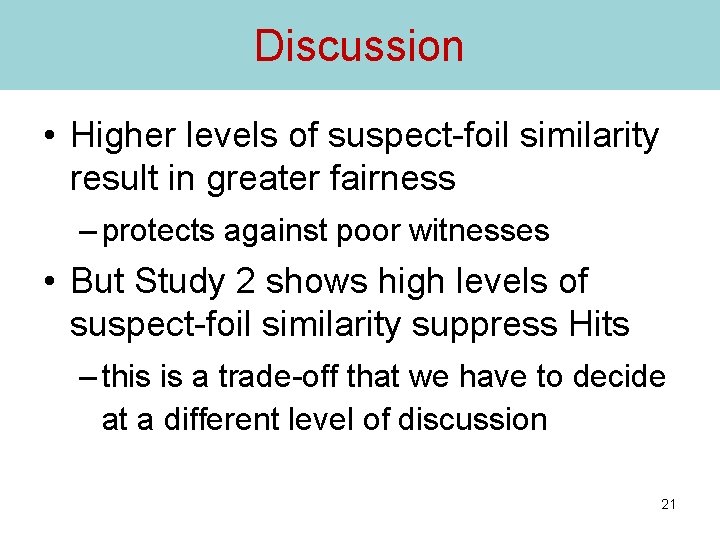 Discussion

• Higher levels of suspect-foil similarity result in greater fairness

– protects against poor witnesses

• But Study 2 shows high levels of suspect-foil similarity suppress Hits

– this is a trade-off that we have to decide at a different level of discussion

21